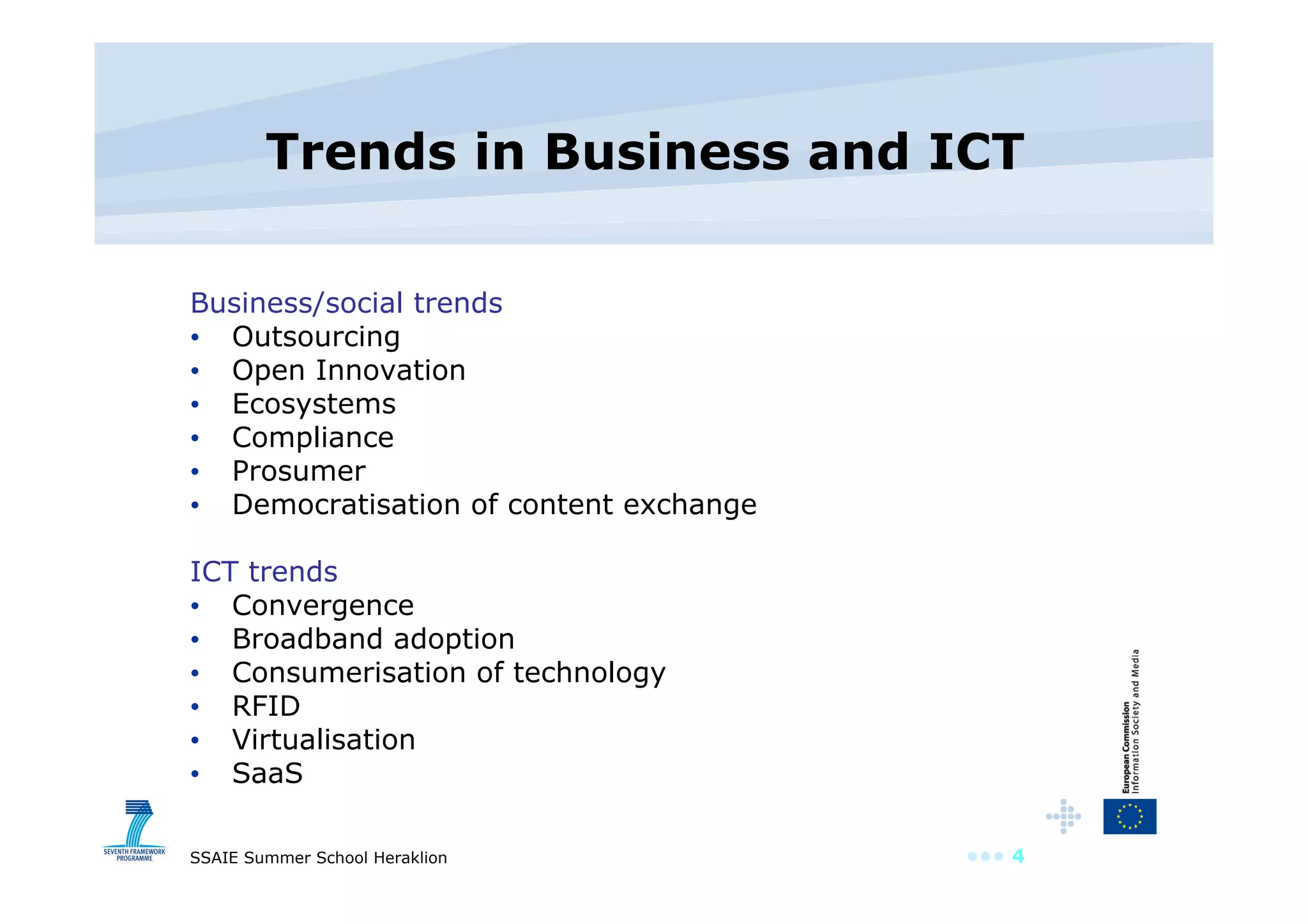 Trends in Business and ICT

Business/social trends
• Outsourcing
• Open Innovation
• Ecosystems
• Compliance
• Prosumer
• Democratisation of content exchange

ICT trends
• Convergence
• Broadband adoption
• Consumerisation of technology
• RFID
• Virtualisation
• SaaS

European Commission
Information Society and Media

SEVENTH FRAMEWORK PROGRAMME

SSAIE Summer School Heraklion

4